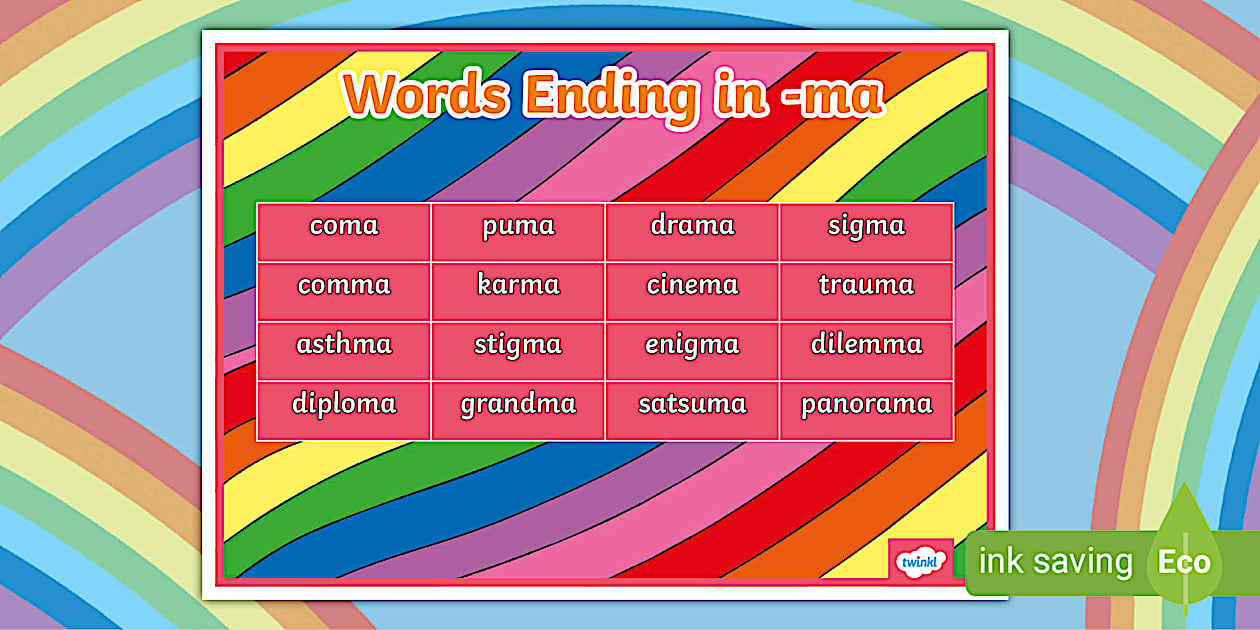 Words Ending in -ma

| coma | puma | drama | sigma |
|---|---|---|---|
| comma | karma | cinema | trauma |
| asthma | stigma | enigma | dilemma |
| diploma | grandma | satsuma | panorama |

twinkl

ink saving Eco